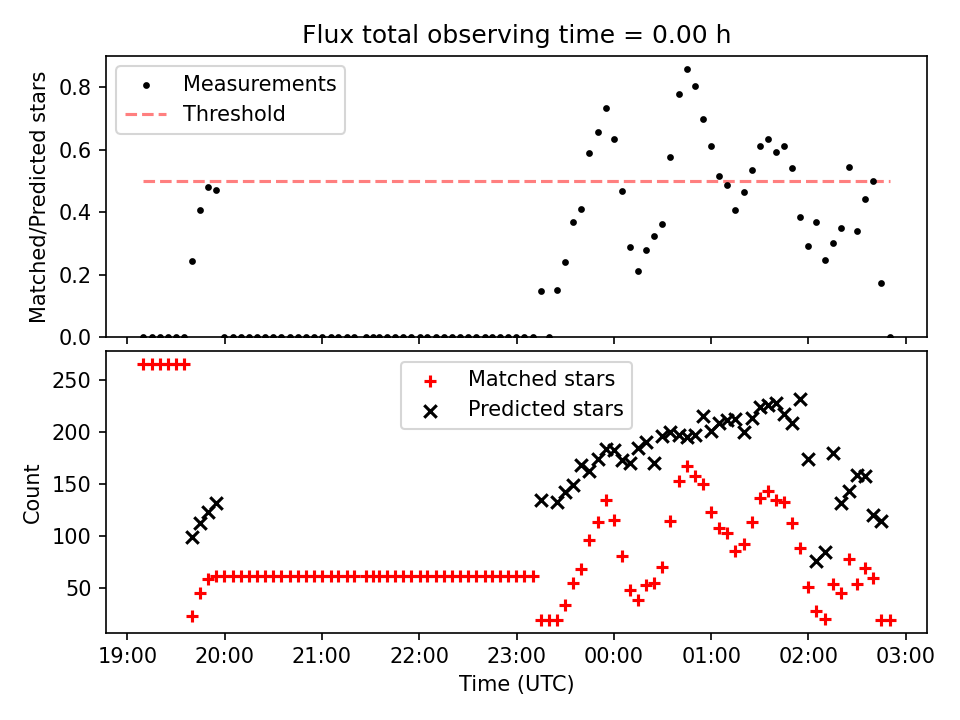 Flux total observing time = 0.00 h

Measurements
Threshold

Matched/Predicted stars
0.8
0.6
0.4
0.2
0.0

Matched stars
Predicted stars

Count
250
200
150
100
50

19:00
20:00
21:00
22:00
23:00
00:00
01:00
02:00
03:00
Time (UTC)